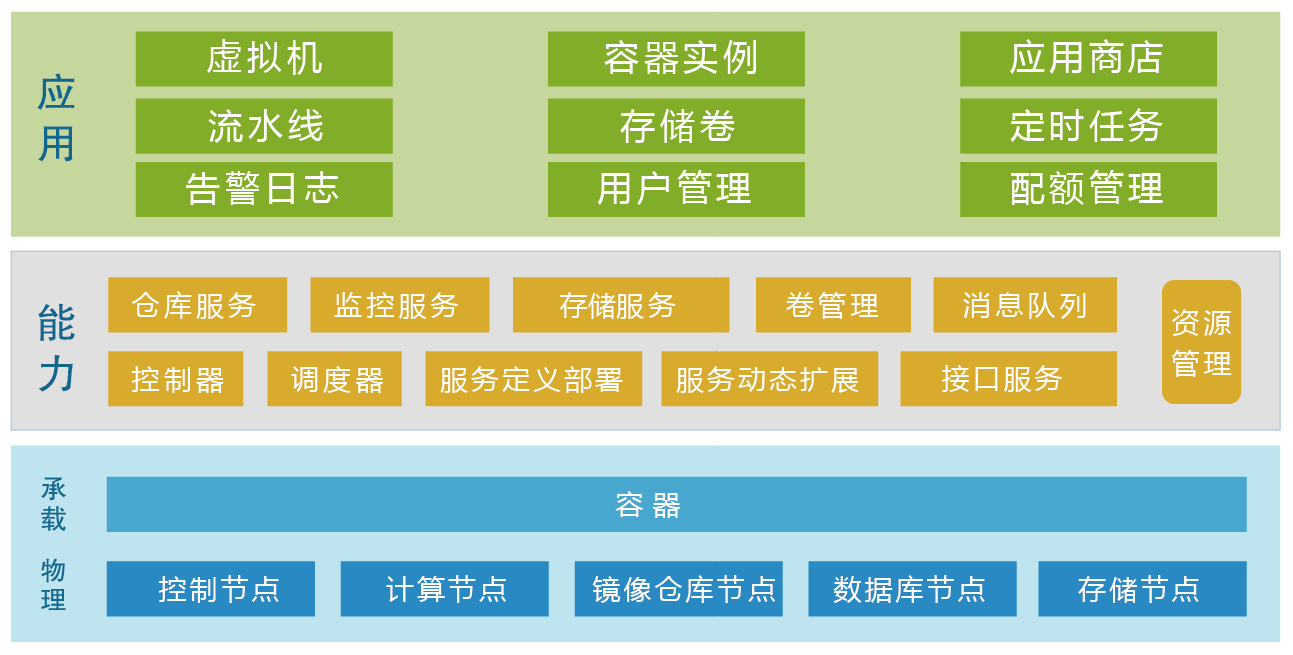 应用

虚拟机
流水线
告警日志

容器实例
存储卷
用户管理

应用商店
定时任务
配额管理

能力

仓库服务
监控服务
存储服务
卷管理
消息队列

控制器
调度器
服务定义部署
服务动态扩展
接口服务

资源管理

承载

容器

物理

控制节点
计算节点
镜像仓库节点
数据库节点
存储节点